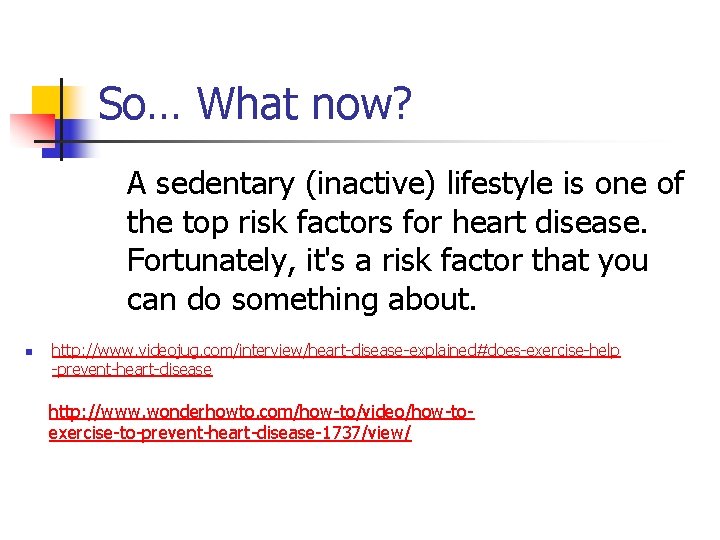 So… What now?

A sedentary (inactive) lifestyle is one of the top risk factors for heart disease. Fortunately, it's a risk factor that you can do something about.

http://www.videojug.com/interview/heart-disease-explained#does-exercise-help-prevent-heart-disease

http://www.wonderhowto.com/how-to/video/how-to-exercise-to-prevent-heart-disease-1737/view/